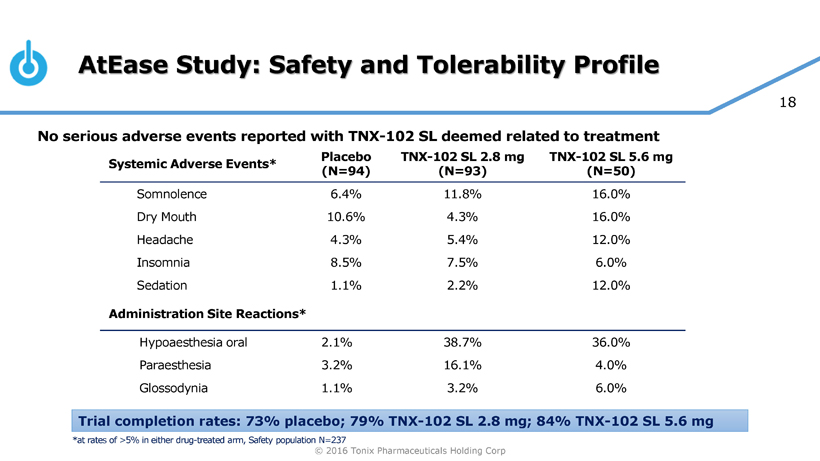 AtEase Study: Safety and Tolerability Profile

18

No serious adverse events reported with TNX-102 SL deemed related to treatment

| Systemic Adverse Events* | Placebo (N=94) | TNX-102 SL 2.8 mg (N=93) | TNX-102 SL 5.6 mg (N=50) |
|---|---|---|---|
| Somnolence | 6.4% | 11.8% | 16.0% |
| Dry Mouth | 10.6% | 4.3% | 16.0% |
| Headache | 4.3% | 5.4% | 12.0% |
| Insomnia | 8.5% | 7.5% | 6.0% |
| Sedation | 1.1% | 2.2% | 12.0% |
| Administration Site Reactions* | | | |
| Hypoaesthesia oral | 2.1% | 38.7% | 36.0% |
| Paraesthesia | 3.2% | 16.1% | 4.0% |
| Glossodynia | 1.1% | 3.2% | 6.0% |

Trial completion rates: 73% placebo; 79% TNX-102 SL 2.8 mg; 84% TNX-102 SL 5.6 mg

*at rates of >5% in either drug-treated arm, Safety population N=237

© 2016 Tonix Pharmaceuticals Holding Corp